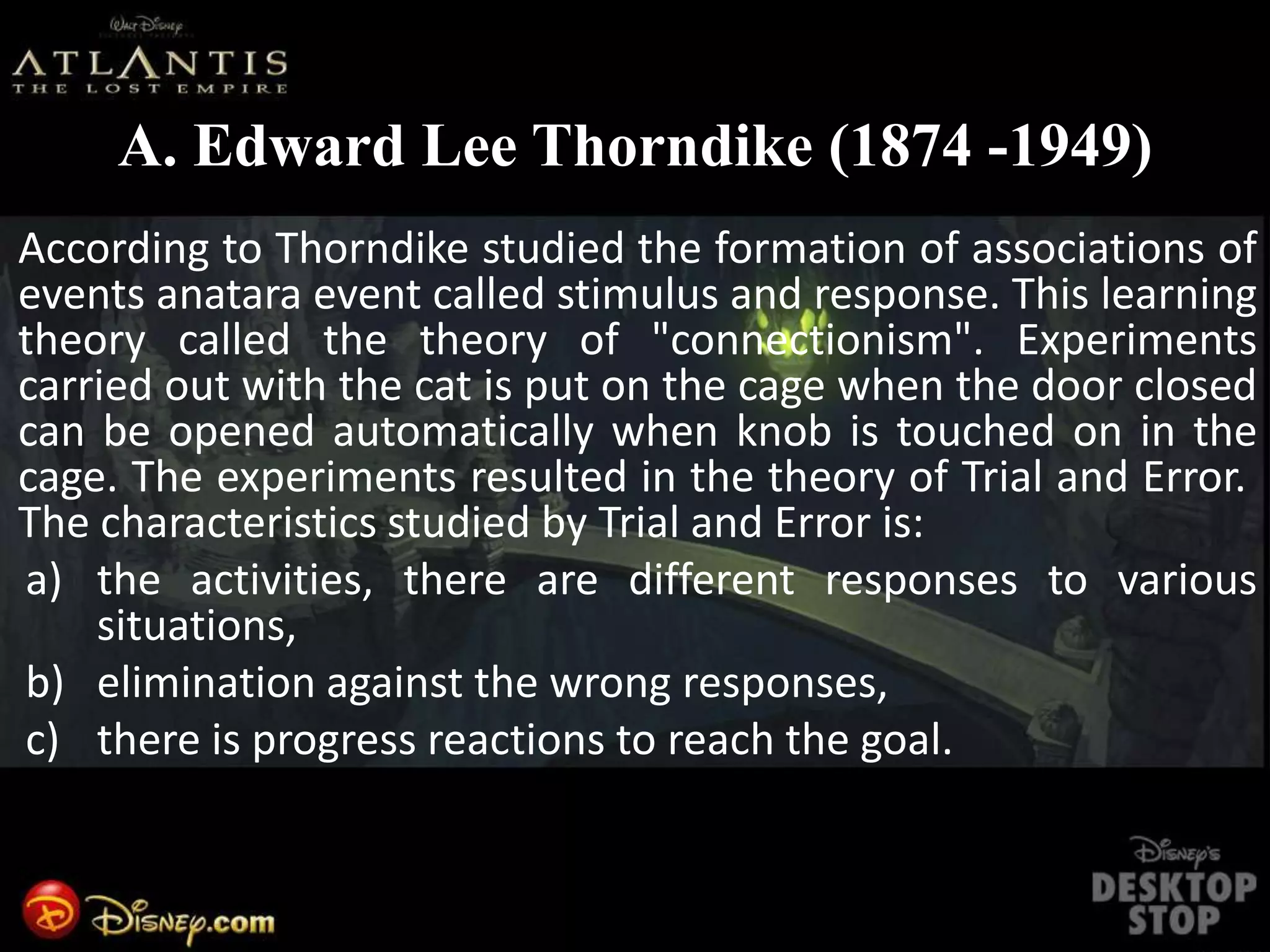 Walt Disney
ATLANTIS
THE LOST EMPIRE

A. Edward Lee Thorndike (1874 -1949)

According to Thorndike studied the formation of associations of events anatara event called stimulus and response. This learning theory called the theory of "connectionism". Experiments carried out with the cat is put on the cage when the door closed can be opened automatically when knob is touched on in the cage. The experiments resulted in the theory of Trial and Error.
The characteristics studied by Trial and Error is:

a) the activities, there are different responses to various situations,
b) elimination against the wrong responses,
c) there is progress reactions to reach the goal.

Disney.com

Disney's
DESKTOP
STOP